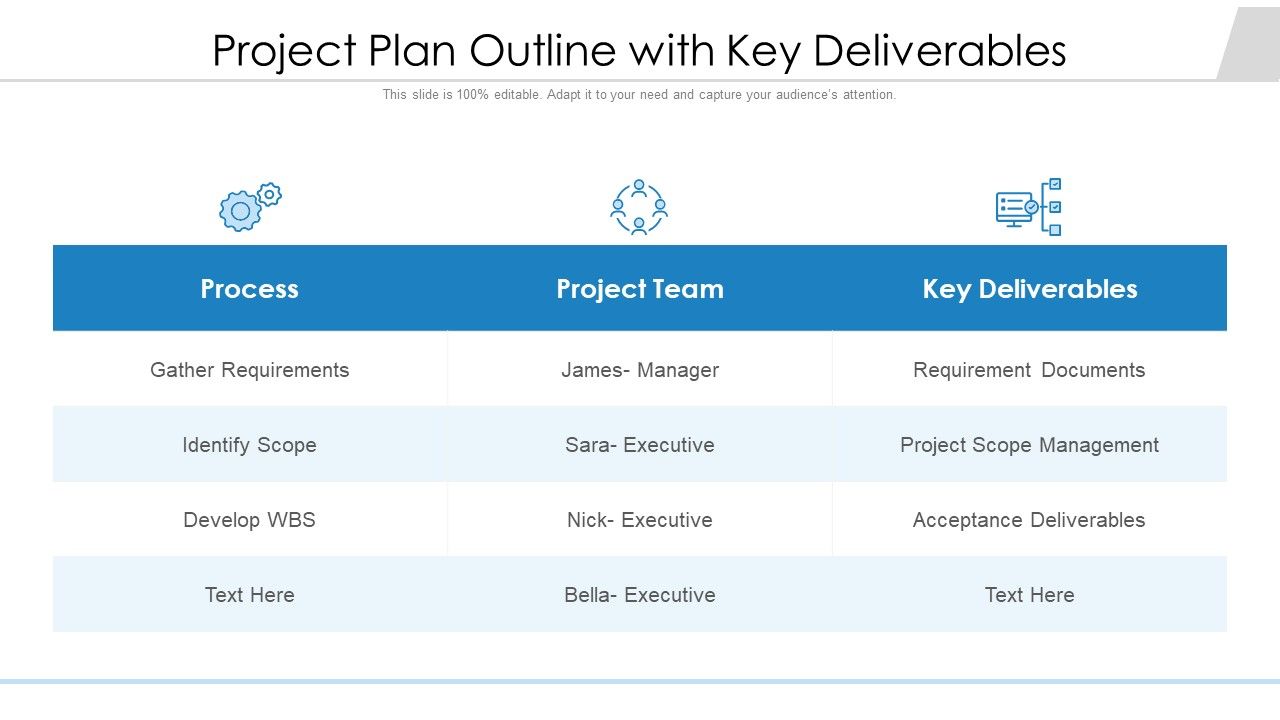 Project Plan Outline with Key Deliverables

This slide is 100% editable. Adapt it to your need and capture your audience's attention.

| Process | Project Team | Key Deliverables |
|---|---|---|
| Gather Requirements | James- Manager | Requirement Documents |
| Identify Scope | Sara- Executive | Project Scope Management |
| Develop WBS | Nick- Executive | Acceptance Deliverables |
| Text Here | Bella- Executive | Text Here |